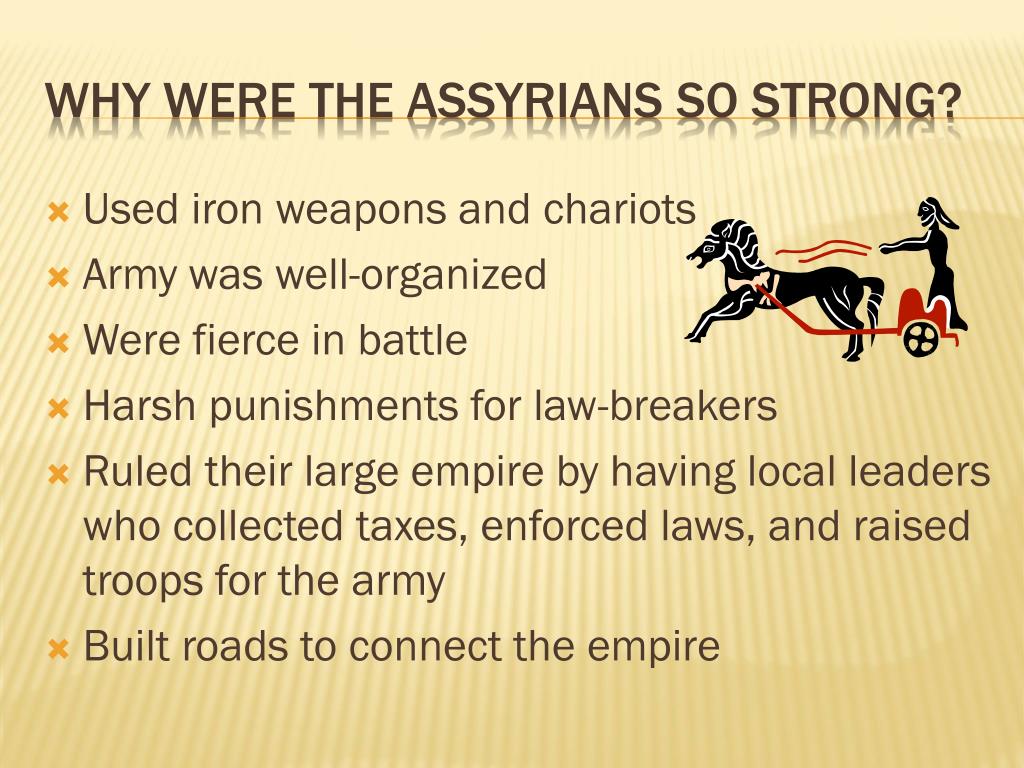 WHY WERE THE ASSYRIANS SO STRONG?

Used iron weapons and chariots

Army was well-organized

Were fierce in battle

Harsh punishments for law-breakers

Ruled their large empire by having local leaders who collected taxes, enforced laws, and raised troops for the army

Built roads to connect the empire